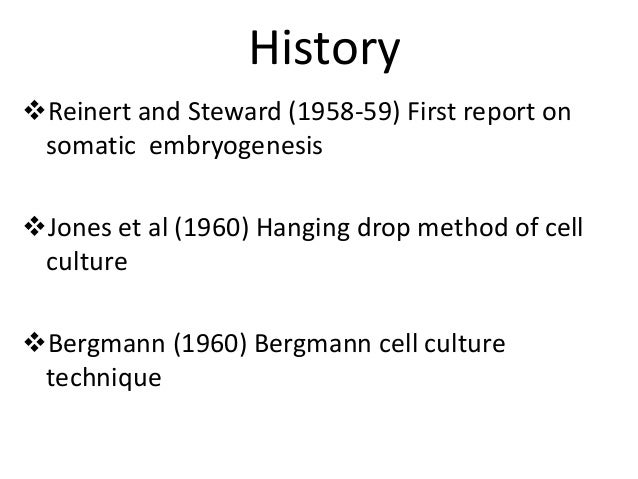 History

❖Reinert and Steward (1958-59) First report on somatic embryogenesis

❖Jones et al (1960) Hanging drop method of cell culture

❖Bergmann (1960) Bergmann cell culture technique